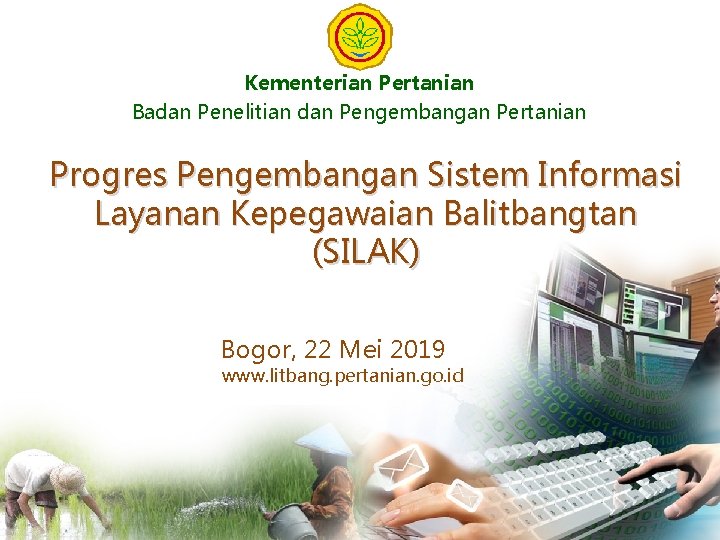 Kementerian Pertanian
Badan Penelitian dan Pengembangan Pertanian

Progres Pengembangan Sistem Informasi Layanan Kepegawaian Balitbangtan (SILAK)

Bogor, 22 Mei 2019
www.litbang.pertanian.go.id